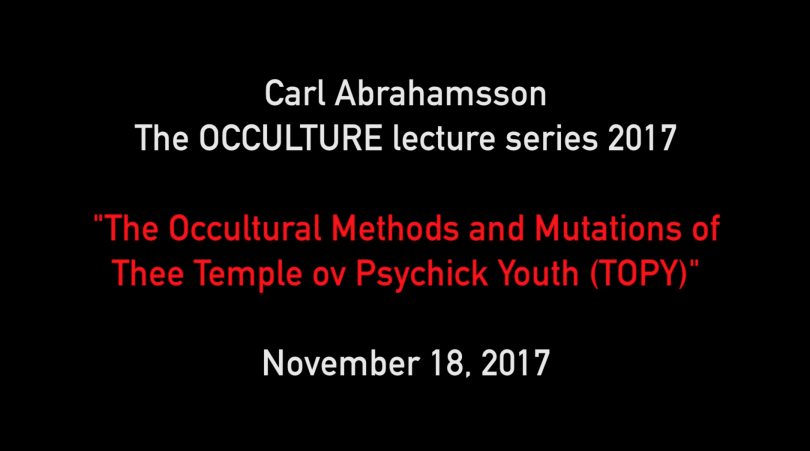 Carl Abrahamsson
The OCCULTURE lecture series 2017

"The Occultural Methods and Mutations of Thee Temple ov Psychick Youth (TOPY)"

November 18, 2017